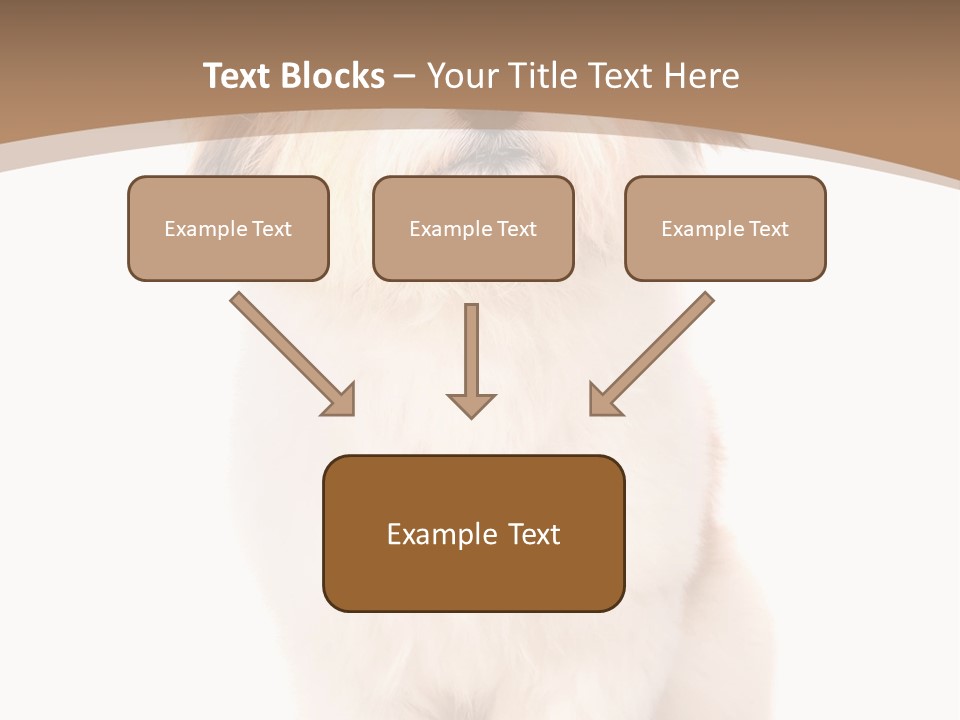 Text Blocks – Your Title Text Here

Example Text

Example Text

Example Text

Example Text